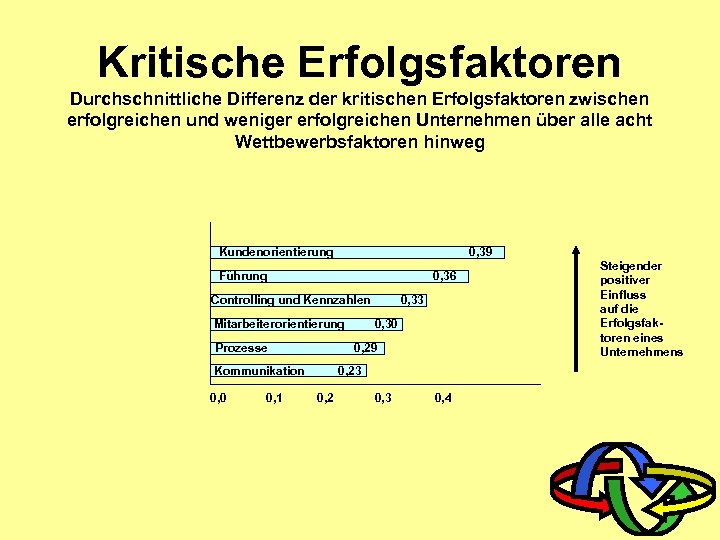 Kritische Erfolgsfaktoren

Durchschnittliche Differenz der kritischen Erfolgsfaktoren zwischen erfolgreichen und weniger erfolgreichen Unternehmen über alle acht Wettbewerbsfaktoren hinweg

Kundenorientierung 0,39
Führung 0,36
Controlling und Kennzahlen 0,33
Mitarbeiterorientierung 0,30
Prozesse 0,29
Kommunikation 0,23

0,0 0,1 0,2 0,3 0,4

Steigender positiver Einfluss auf die Erfolgsfaktoren eines Unternehmens